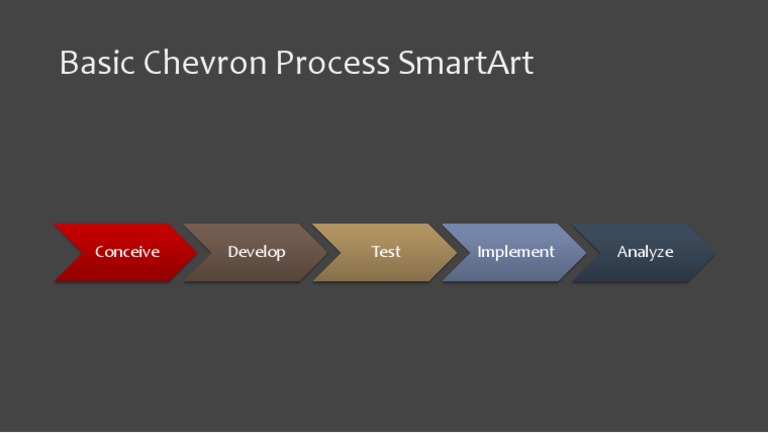 Basic Chevron Process SmartArt

Conceive
Develop
Test
Implement
Analyze